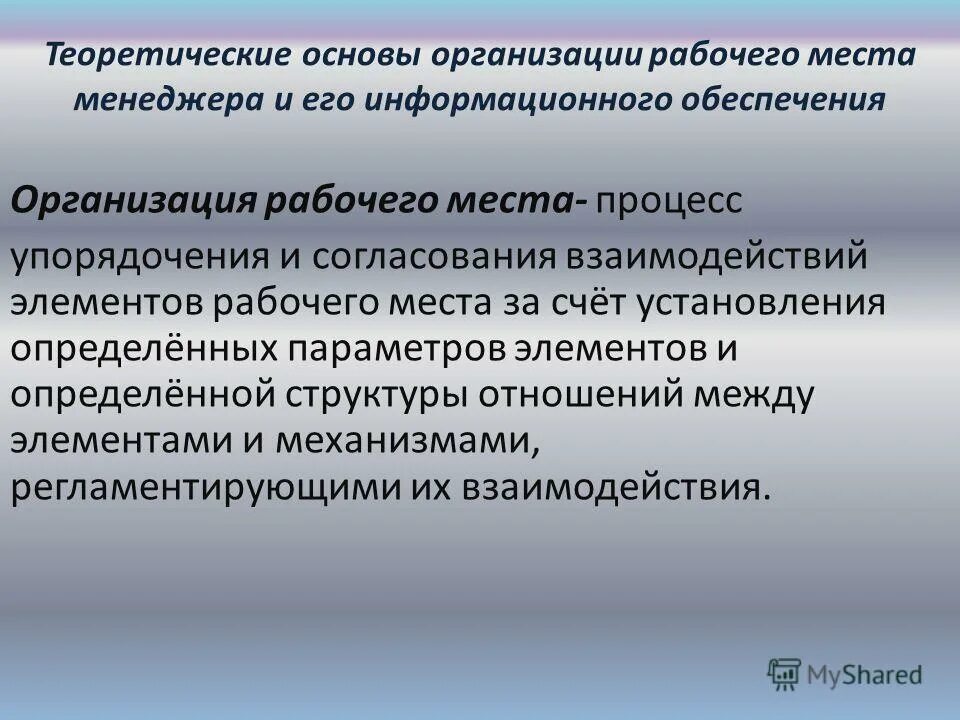 Теоретические основы организации рабочего места менеджера и его информационного обеспечения

Организация рабочего места- процесс упорядочения и согласования взаимодействий элементов рабочего места за счёт установления определённых параметров элементов и определённой структуры отношений между элементами и механизмами, регламентирующими их взаимодействия.

MyShared